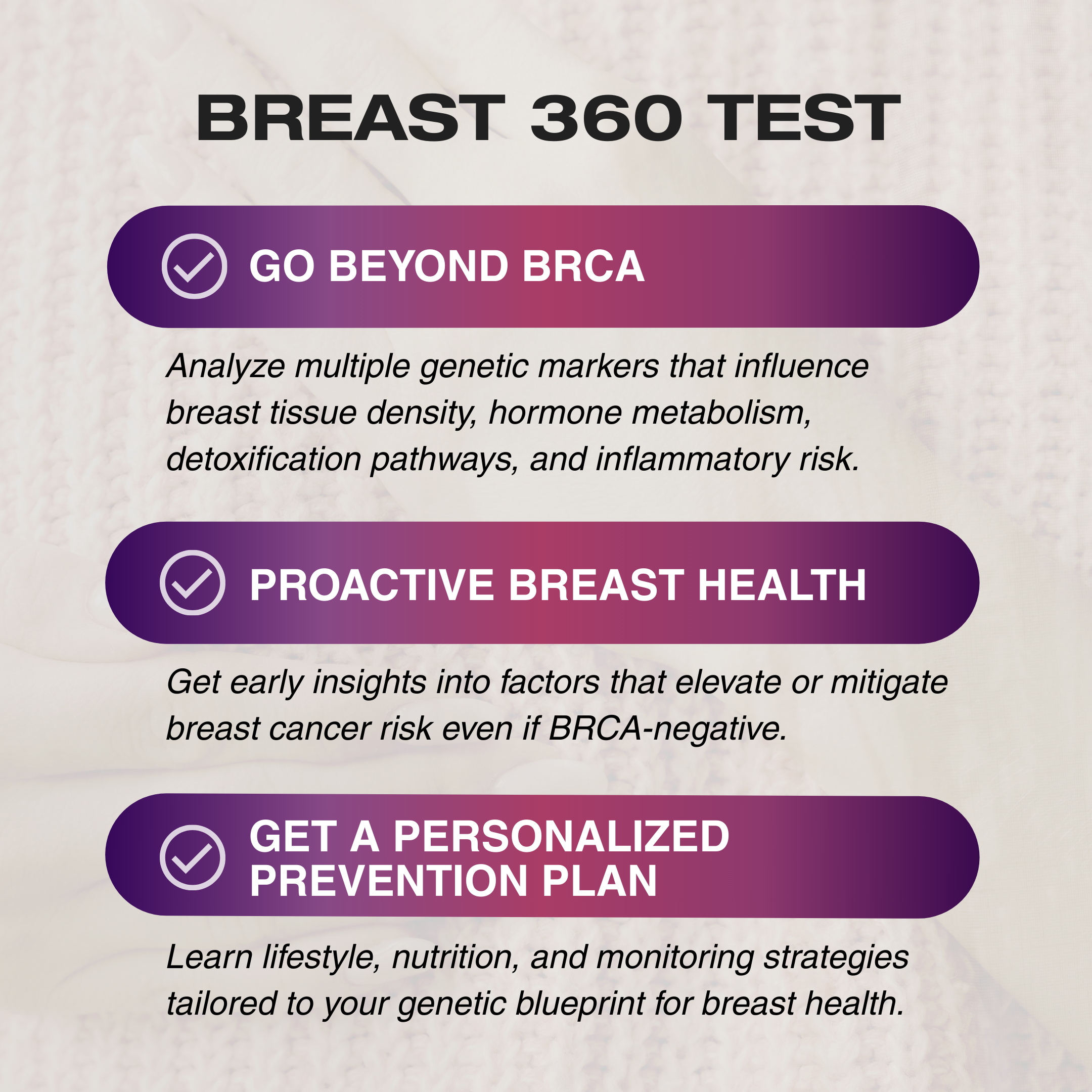 BREAST 360 TEST

GO BEYOND BRCA

Analyze multiple genetic markers that influence breast tissue density, hormone metabolism, detoxification pathways, and inflammatory risk.

PROACTIVE BREAST HEALTH

Get early insights into factors that elevate or mitigate breast cancer risk even if BRCA-negative.

GET A PERSONALIZED PREVENTION PLAN

Learn lifestyle, nutrition, and monitoring strategies tailored to your genetic blueprint for breast health.